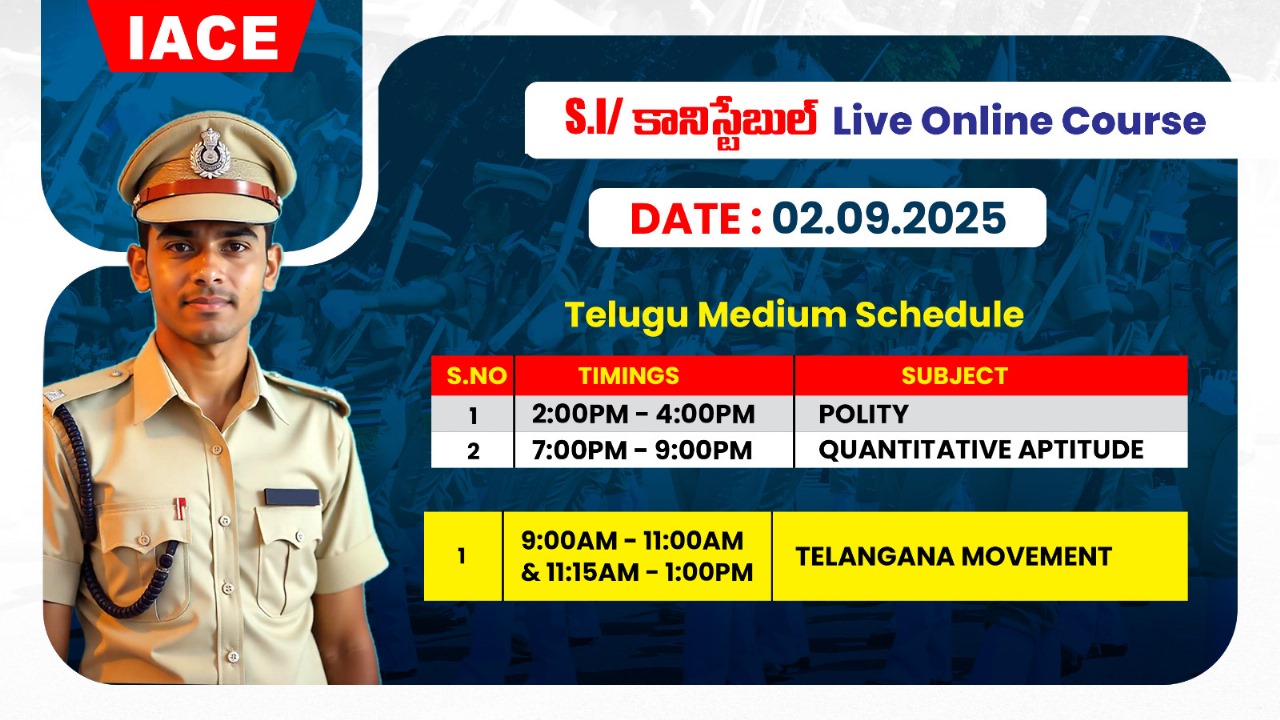 IACE

S.I/ కానిస్టేబుల్ Live Online Course

DATE : 02.09.2025

Telugu Medium Schedule

| S.NO | TIMINGS | SUBJECT |
|---|---|---|
| 1 | 2:00PM - 4:00PM | POLITY |
| 2 | 7:00PM - 9:00PM | QUANTITATIVE APTITUDE |

| 1 | 9:00AM - 11:00AM & 11:15AM - 1:00PM | TELANGANA MOVEMENT |
|---|---|---|